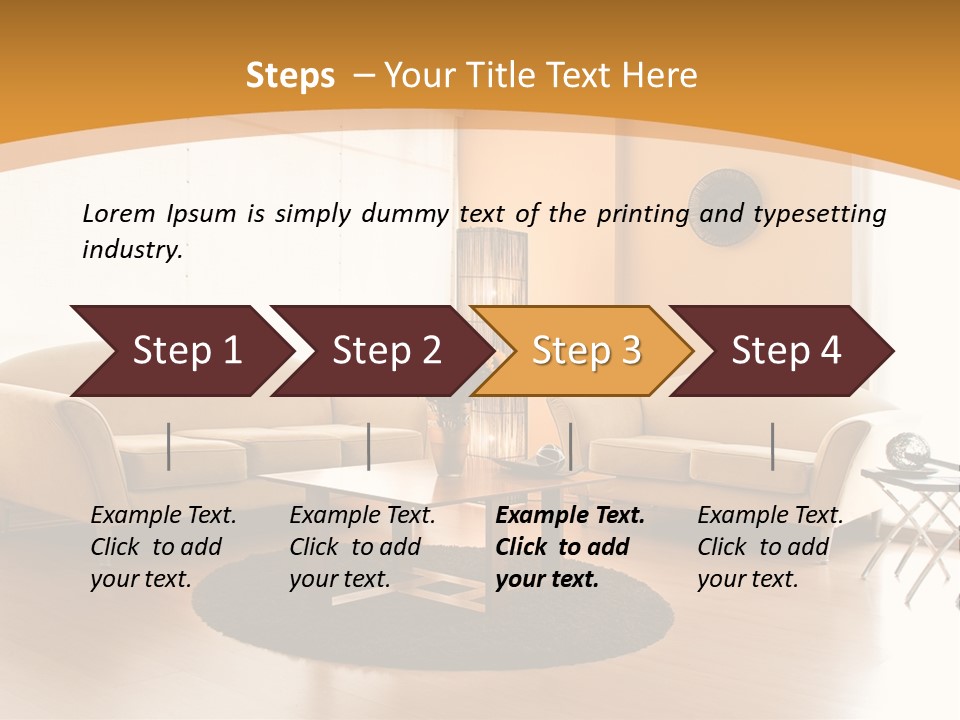 Steps – Your Title Text Here

Lorem Ipsum is simply dummy text of the printing and typesetting industry.

Step 1

Step 2

Step 3

Step 4

Example Text. Click to add your text.

Example Text. Click to add your text.

Example Text. Click to add your text.

Example Text. Click to add your text.